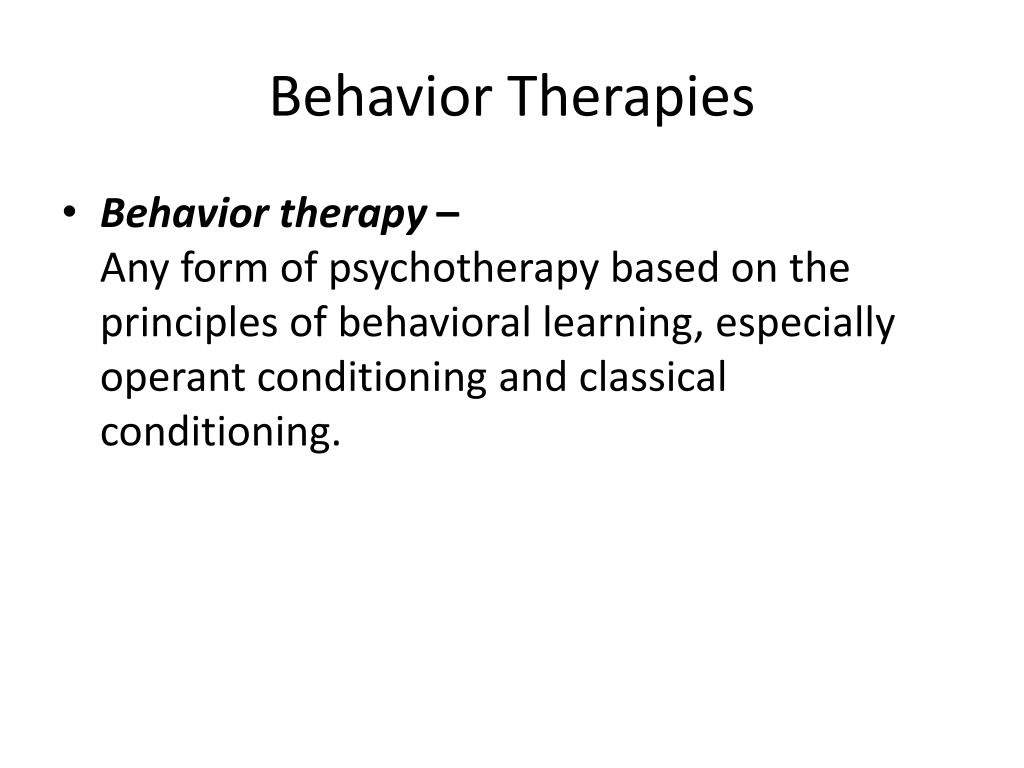 Behavior Therapies

• Behavior therapy –
Any form of psychotherapy based on the principles of behavioral learning, especially operant conditioning and classical conditioning.